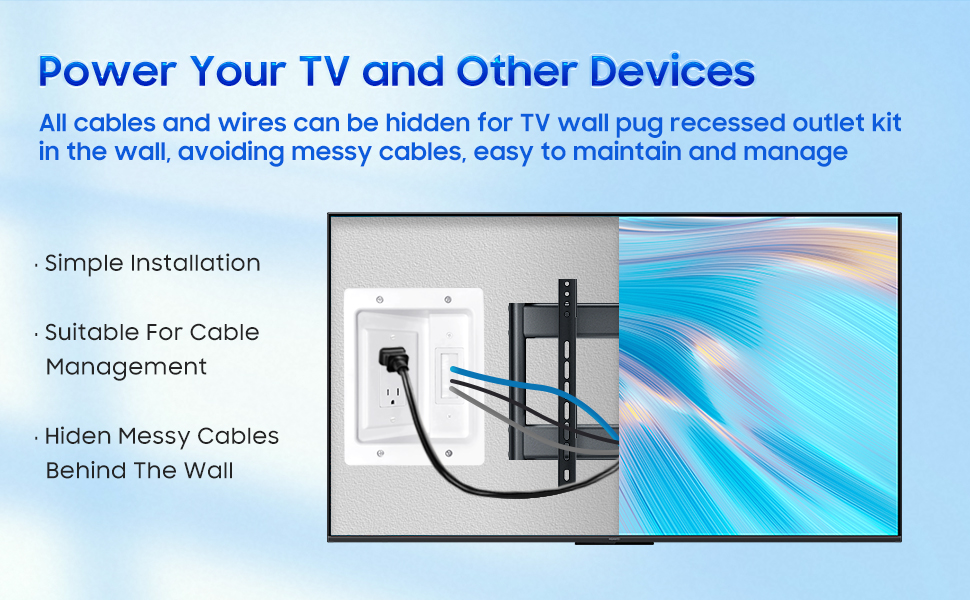 Power Your TV and Other Devices

All cables and wires can be hidden for TV wall pug recessed outlet kit in the wall, avoiding messy cables, easy to maintain and manage

· Simple Installation

· Suitable For Cable Management

· Hiden Messy Cables Behind The Wall